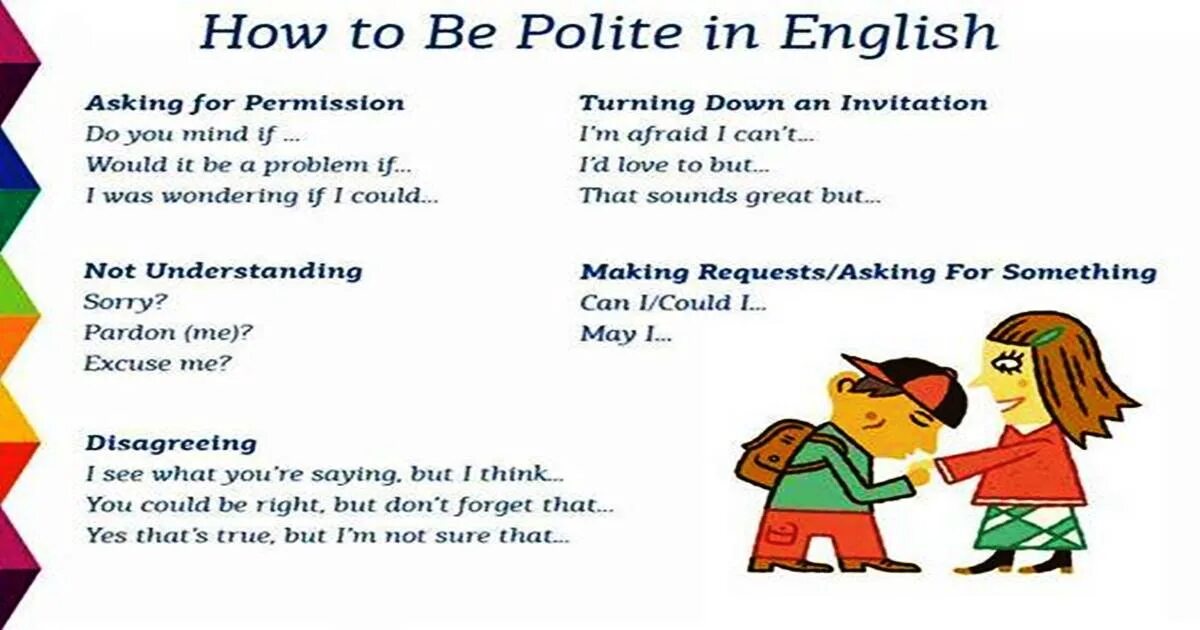 How to Be Polite in English

Asking for Permission
Do you mind if ...
Would it be a problem if...
I was wondering if I could...

Not Understanding
Sorry?
Pardon (me)?
Excuse me?

Disagreeing
I see what you're saying, but I think...
You could be right, but don't forget that...
Yes that's true, but I'm not sure that...

Turning Down an Invitation
I'm afraid I can't...
I'd love to but...
That sounds great but...

Making Requests/Asking For Something
Can I/Could I...
May I...